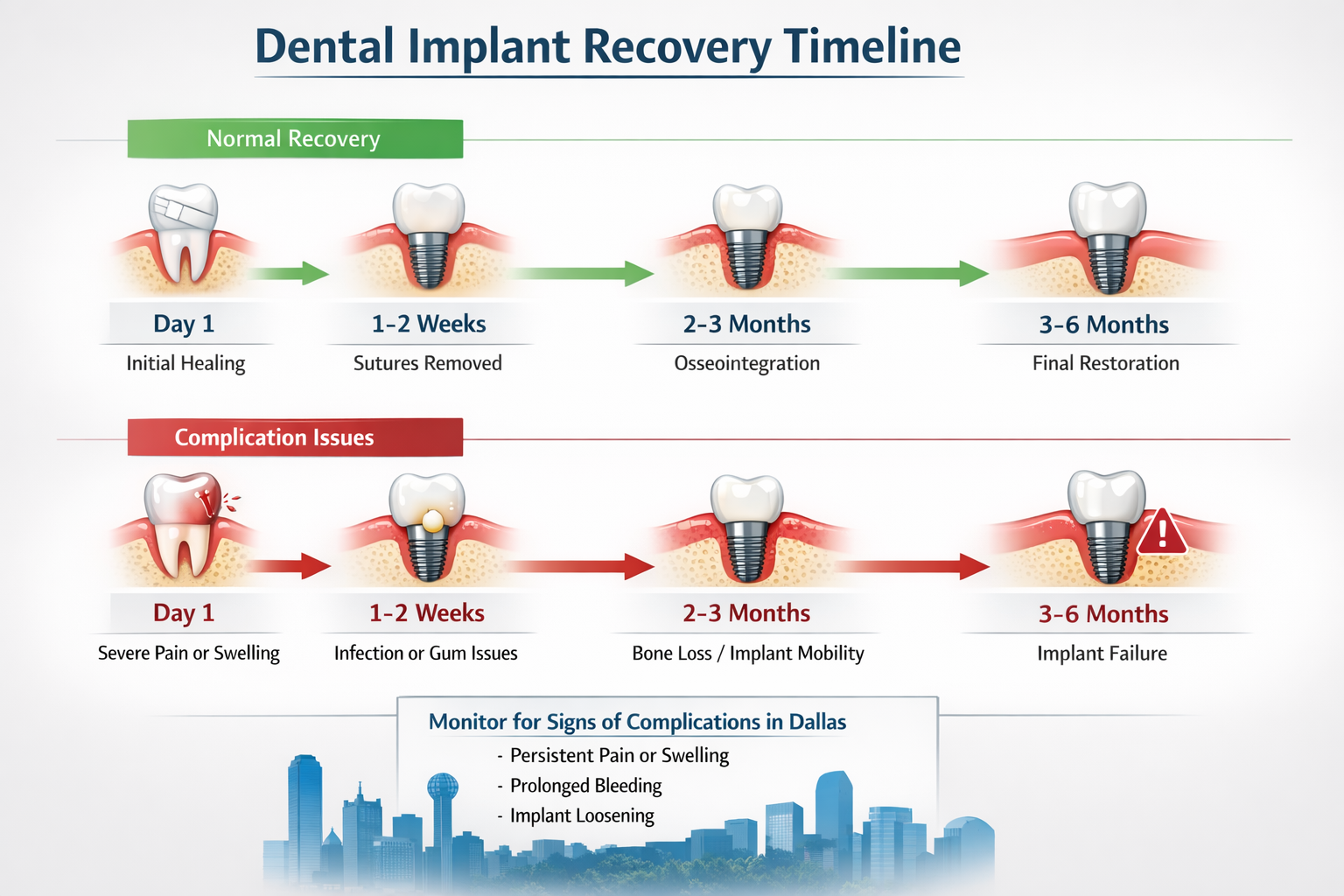 Dental Implant Recovery Timeline

Normal Recovery

Day 1
Initial Healing

1-2 Weeks
Sutures Removed

2-3 Months
Osseointegration

3-6 Months
Final Restoration

Complication Issues

Day 1
Severe Pain or Swelling

1-2 Weeks
Infection or Gum Issues

2-3 Months
Bone Loss / Implant Mobility

3-6 Months
Implant Failure

Monitor for Signs of Complications in Dallas
- Persistent Pain or Swelling
- Prolonged Bleeding
- Implant Loosening